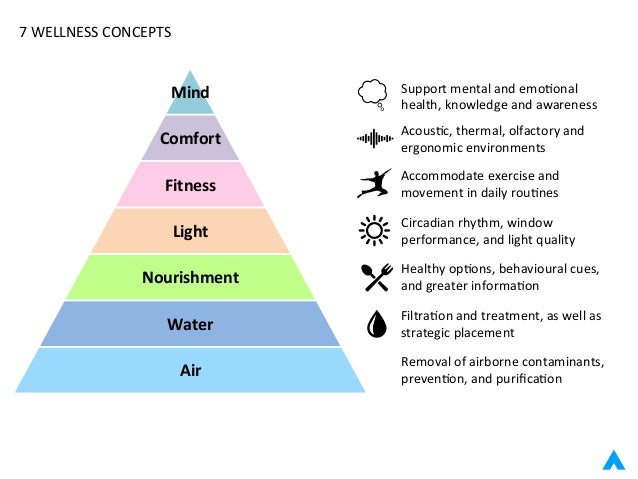 7 WELLNESS CONCEPTS

Mind

Comfort

Fitness

Light

Nourishment

Water

Air

Support mental and emotional health, knowledge and awareness

Acoustic, thermal, olfactory and ergonomic environments

Accommodate exercise and movement in daily routines

Circadian rhythm, window performance, and light quality

Healthy options, behavioural cues, and greater information

Filtration and treatment, as well as strategic placement

Removal of airborne contaminants, prevention, and purification